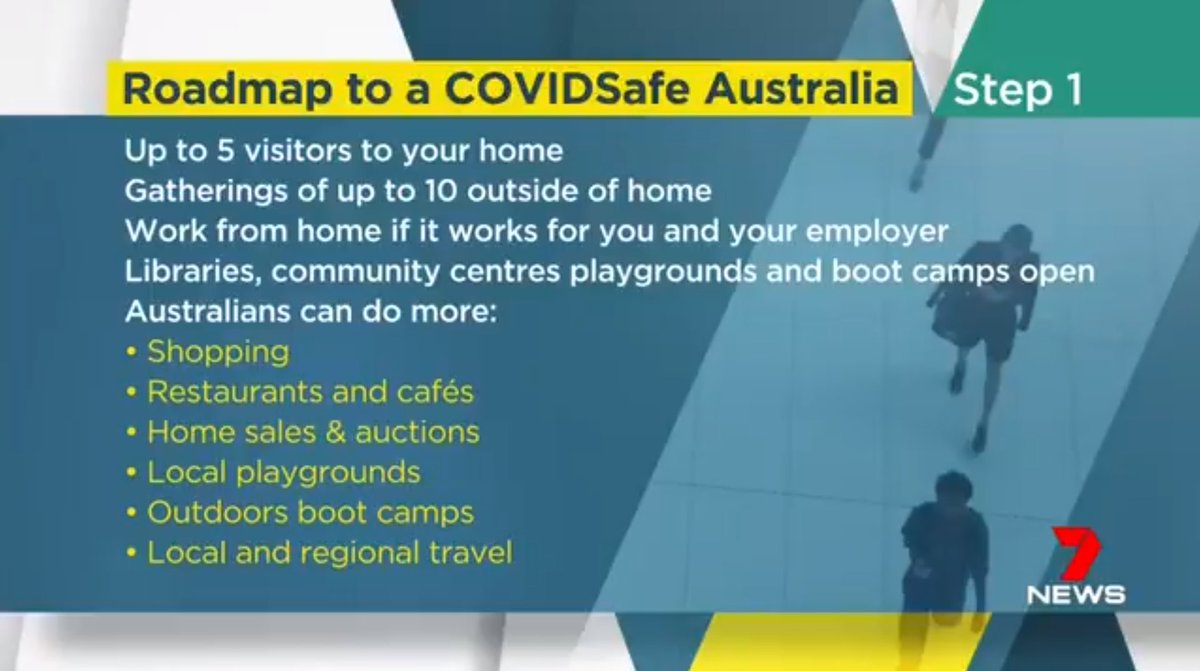 Roadmap to a COVIDSafe Australia

Step 1

Up to 5 visitors to your home
Gatherings of up to 10 outside of home
Work from home if it works for you and your employer
Libraries, community centres playgrounds and boot camps open
Australians can do more:

• Shopping
• Restaurants and cafés
• Home sales & auctions
• Local playgrounds
• Outdoors boot camps
• Local and regional travel

7 NEWS